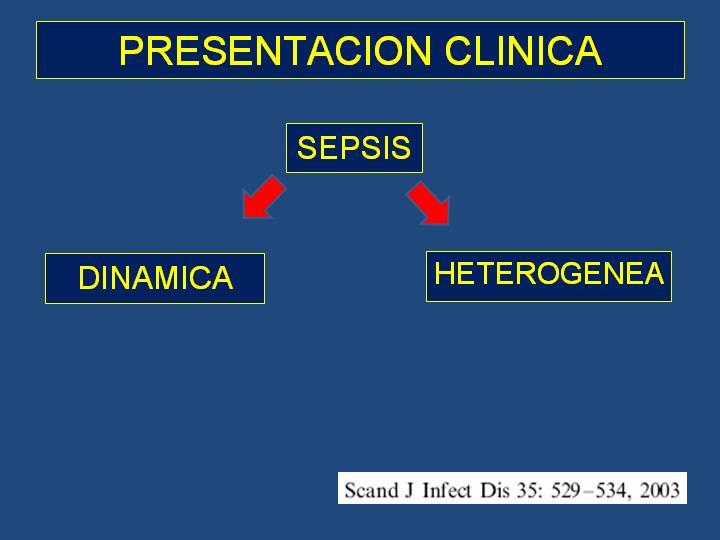 PRESENTACION CLINICA

SEPSIS

DINAMICA

HETEROGENEA

Scand J Infect Dis 35: 529–534, 2003